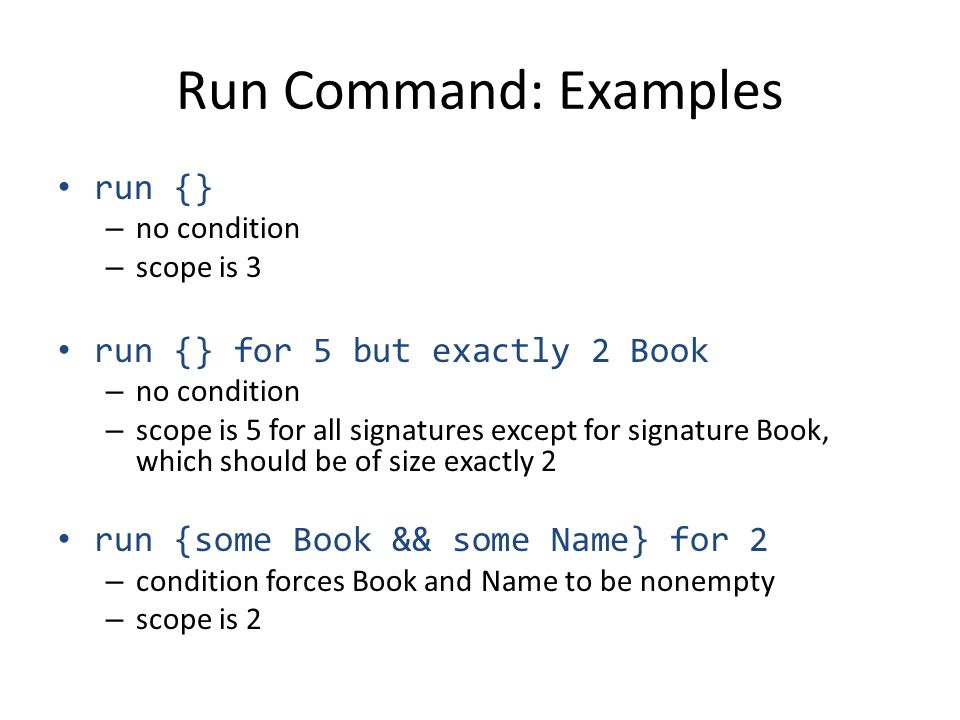 Run Command: Examples

• run {}
– no condition
– scope is 3

• run {} for 5 but exactly 2 Book
– no condition
– scope is 5 for all signatures except for signature Book, which should be of size exactly 2

• run {some Book && some Name} for 2
– condition forces Book and Name to be nonempty
– scope is 2